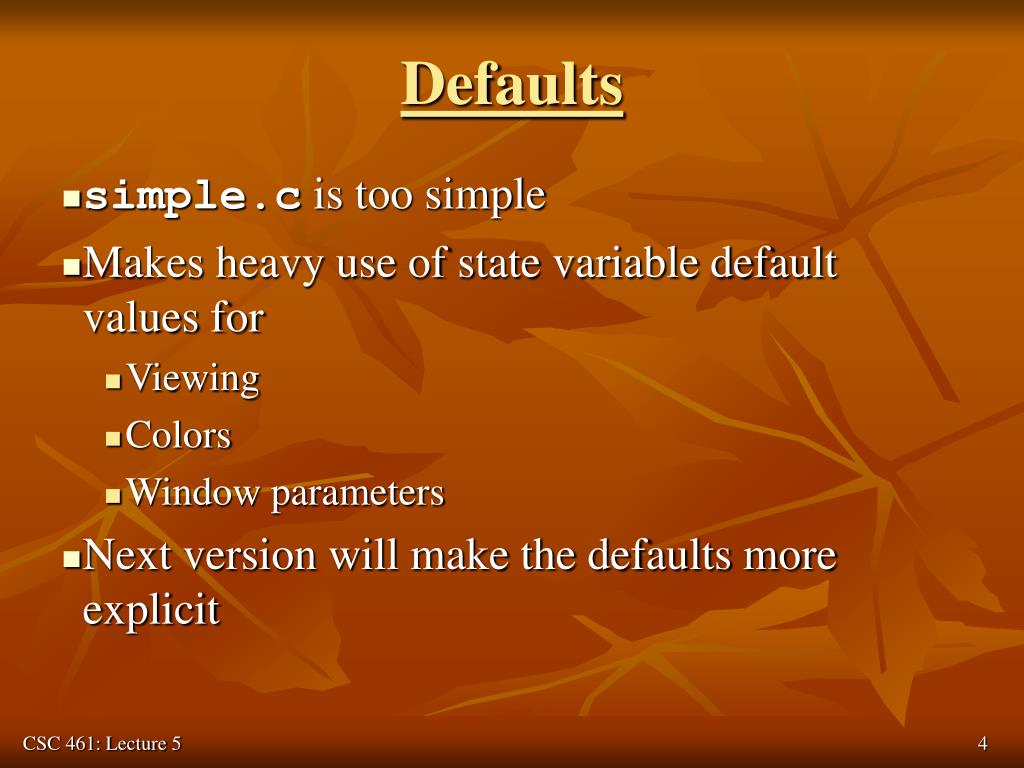 Defaults

simple.c is too simple

Makes heavy use of state variable default values for

Viewing

Colors

Window parameters

Next version will make the defaults more explicit

CSC 461: Lecture 5

4